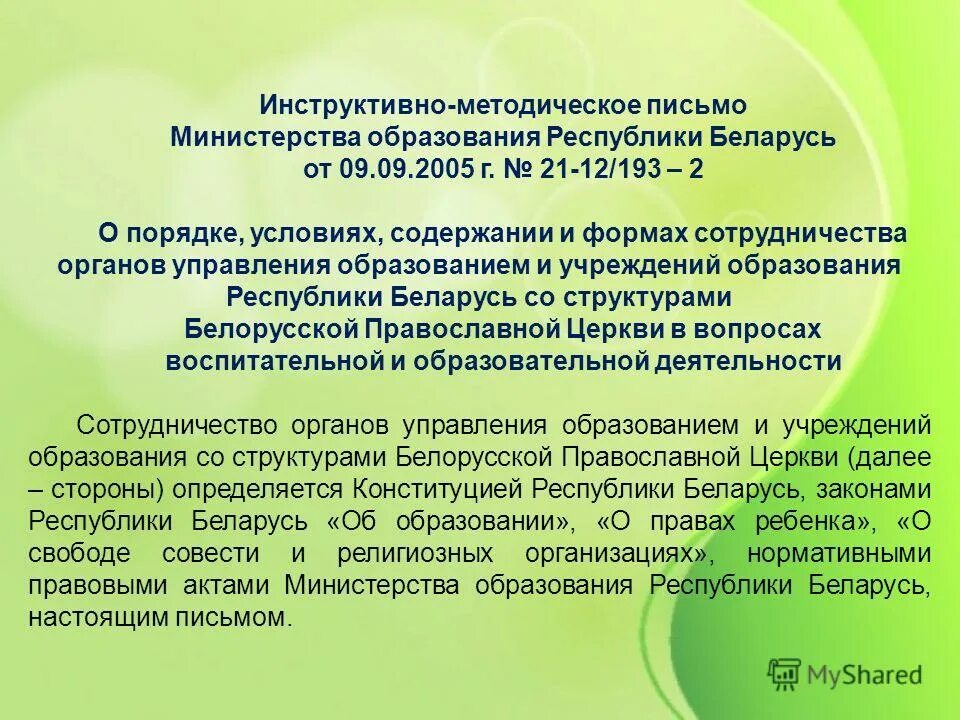 Инструктивно-методическое письмо
Министерства образования Республики Беларусь
от 09.09.2005 г. № 21-12/193 – 2

О порядке, условиях, содержании и формах сотрудничества органов управления образованием и учреждений образования Республики Беларусь со структурами Белорусской Православной Церкви в вопросах воспитательной и образовательной деятельности

Сотрудничество органов управления образованием и учреждений образования со структурами Белорусской Православной Церкви (далее – стороны) определяется Конституцией Республики Беларусь, законами Республики Беларусь «Об образовании», «О правах ребенка», «О свободе совести и религиозных организациях», нормативными правовыми актами Министерства образования Республики Беларусь, настоящим письмом.

MyShared